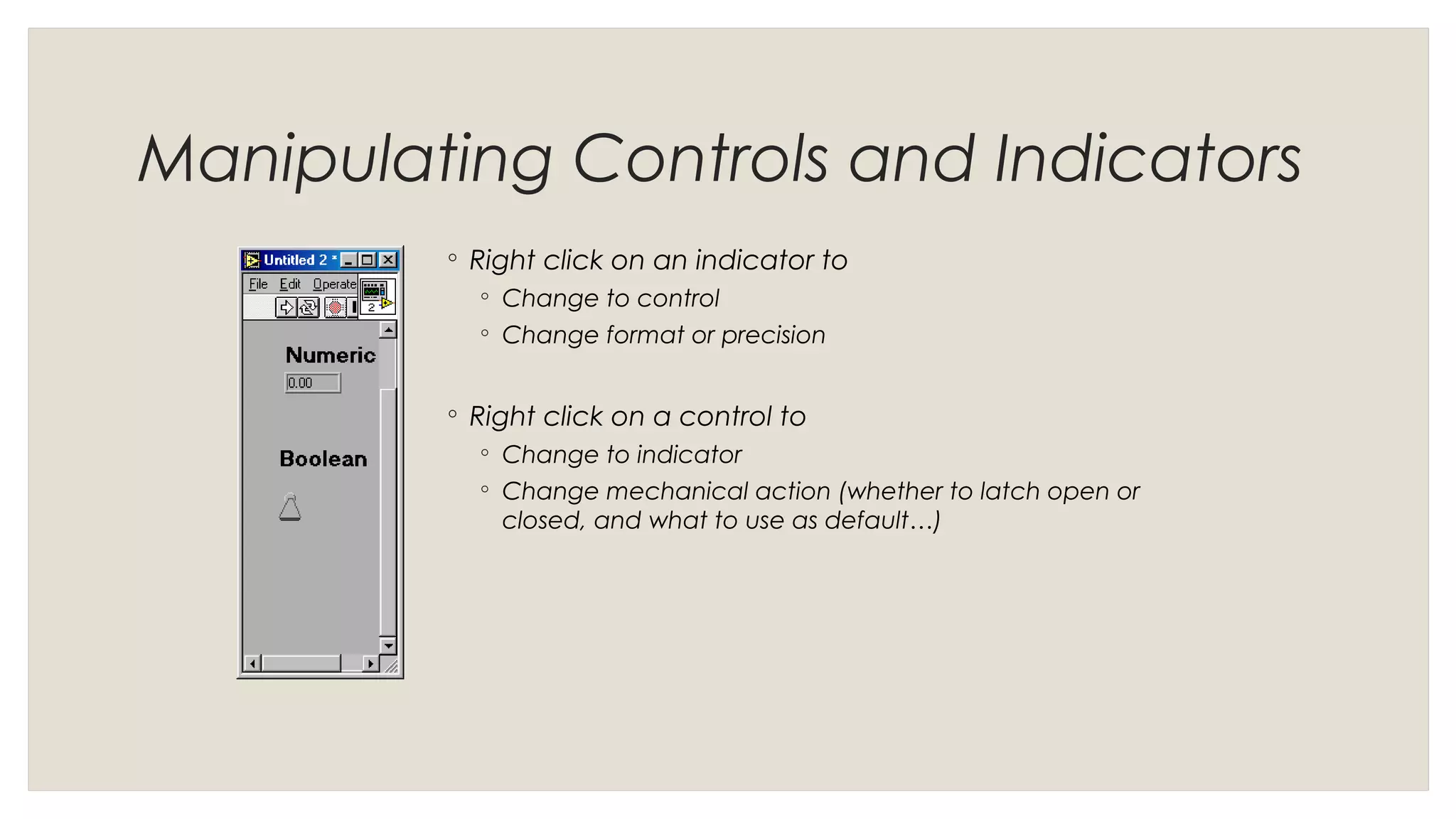 Manipulating Controls and Indicators

Untitled 2 *

File Edit Operate

2

Numeric

0.00

Boolean

◦ Right click on an indicator to
◦ Change to control
◦ Change format or precision

◦ Right click on a control to
◦ Change to indicator
◦ Change mechanical action (whether to latch open or closed, and what to use as default…)